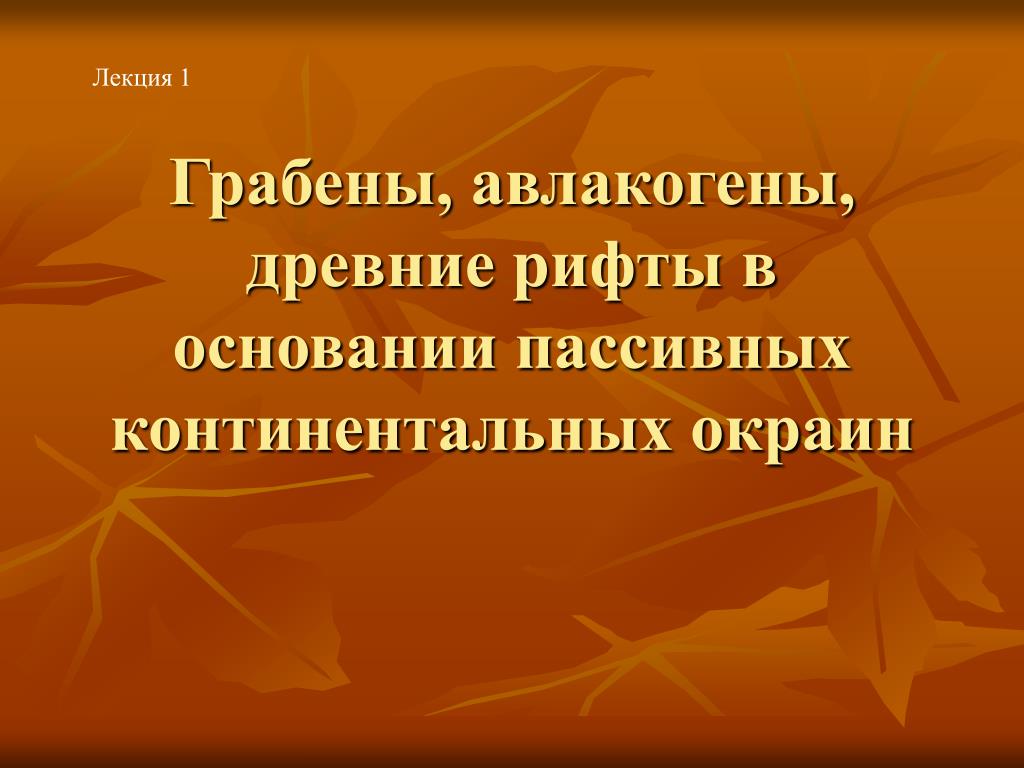 Лекция 1

Грабены, авлакогены, древние рифты в основании пассивных континентальных окраин